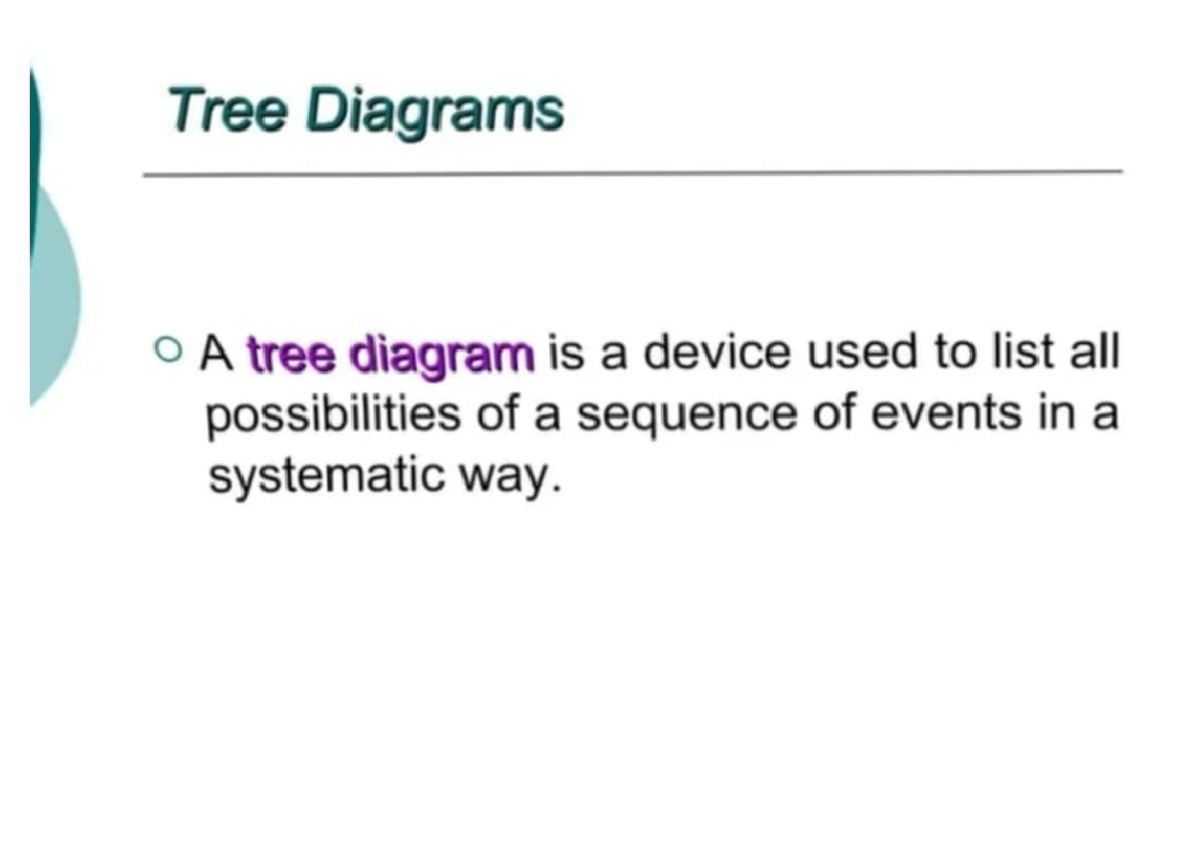 Tree Diagrams

○ A tree diagram is a device used to list all possibilities of a sequence of events in a systematic way.